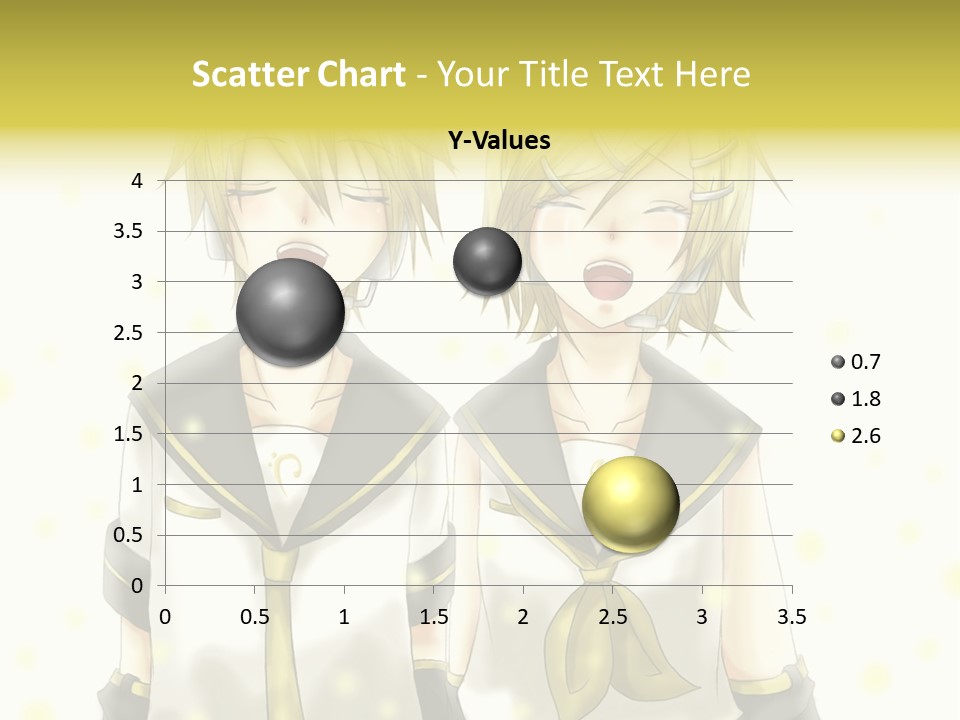 Scatter Chart - Your Title Text Here

Y-Values

4
3.5
3
2.5
2
1.5
1
0.5
0

0 0.5 1 1.5 2 2.5 3 3.5

0.7
1.8
2.6